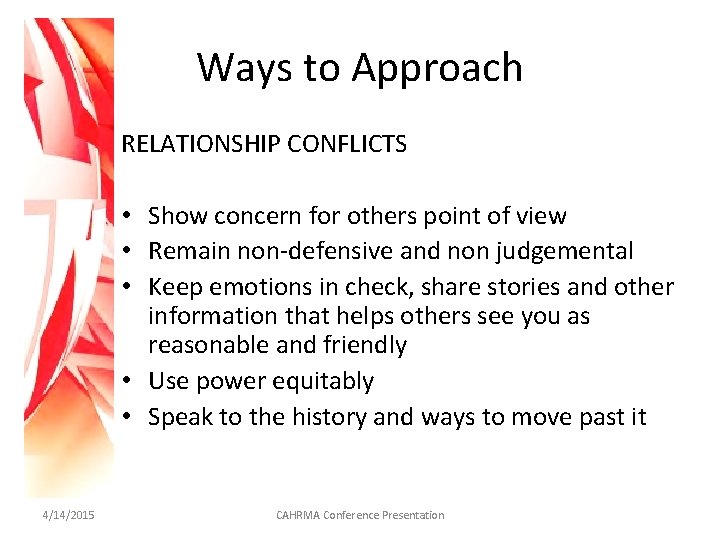 Ways to Approach

RELATIONSHIP CONFLICTS

• Show concern for others point of view
• Remain non-defensive and non judgemental
• Keep emotions in check, share stories and other information that helps others see you as reasonable and friendly
• Use power equitably
• Speak to the history and ways to move past it

4/14/2015

CAHRMA Conference Presentation